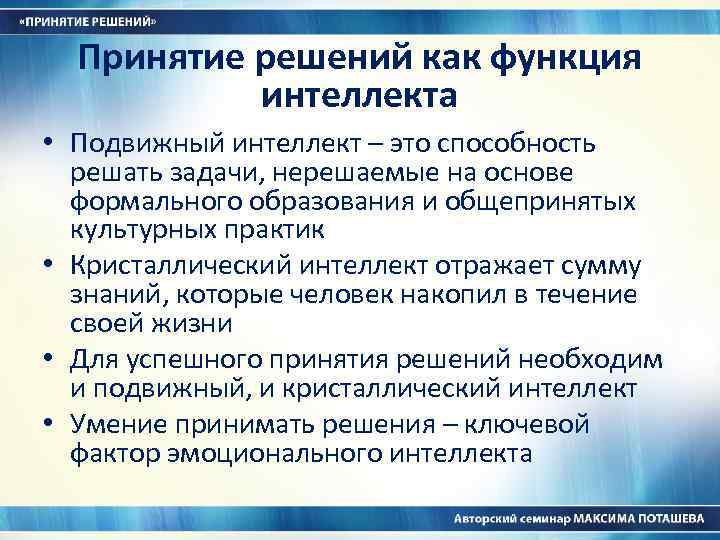 «ПРИНЯТИЕ РЕШЕНИЙ»

Принятие решений как функция интеллекта

• Подвижный интеллект – это способность решать задачи, нерешаемые на основе формального образования и общепринятых культурных практик

• Кристаллический интеллект отражает сумму знаний, которые человек накопил в течение своей жизни

• Для успешного принятия решений необходим и подвижный, и кристаллический интеллект

• Умение принимать решения – ключевой фактор эмоционального интеллекта

Авторский семинар МАКСИМА ПОТАШЕВА